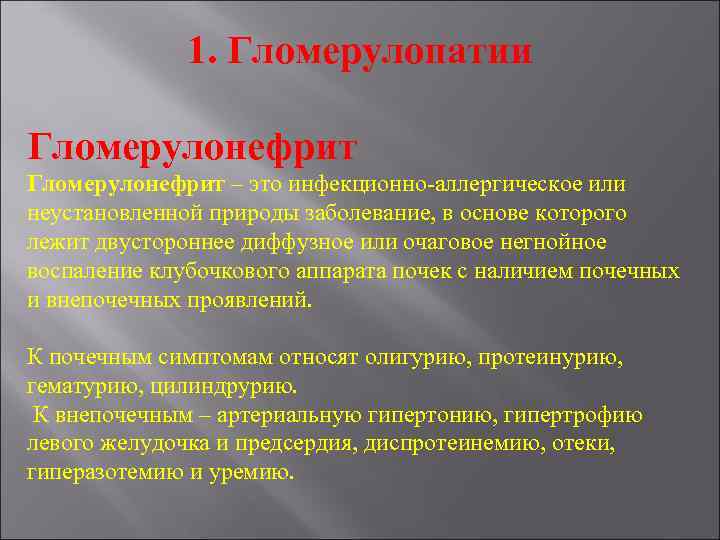 1. Гломерулопатии

Гломерулонефрит

Гломерулонефрит – это инфекционно-аллергическое или неустановленной природы заболевание, в основе которого лежит двустороннее диффузное или очаговое негнойное воспаление клубочкового аппарата почек с наличием почечных и внепочечных проявлений.

К почечным симптомам относят олигурию, протеинурию, гематурию, цилиндрурию.

К внепочечным – артериальную гипертонию, гипертрофию левого желудочка и предсердия, диспротеинемию, отеки, гиперазотемию и уремию.